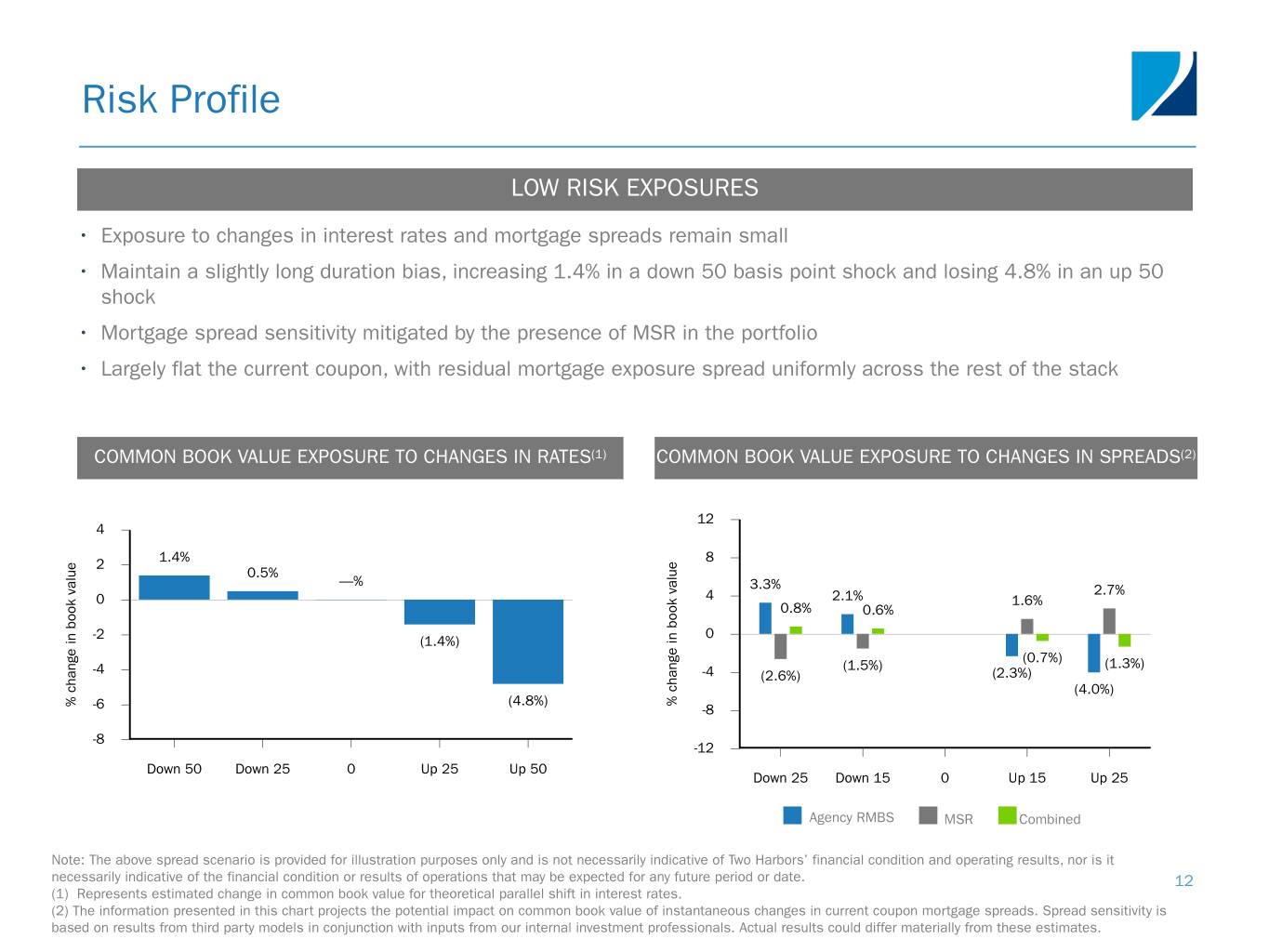 Risk Profile

LOW RISK EXPOSURES

• Exposure to changes in interest rates and mortgage spreads remain small

• Maintain a slightly long duration bias, increasing 1.4% in a down 50 basis point shock and losing 4.8% in an up 50 shock

• Mortgage spread sensitivity mitigated by the presence of MSR in the portfolio

• Largely flat the current coupon, with residual mortgage exposure spread uniformly across the rest of the stack

COMMON BOOK VALUE EXPOSURE TO CHANGES IN RATES$^{(1)}$

% change in book value

4
2
0
-2
-4
-6
-8

1.4%
0.5%
—%
(1.4%)
(4.8%)

Down 50 Down 25 0 Up 25 Up 50

COMMON BOOK VALUE EXPOSURE TO CHANGES IN SPREADS$^{(2)}$

% change in book value

12
8
4
0
-4
-8
-12

3.3%
0.8%
(2.6%)
2.1%
0.6%
(1.5%)
1.6%
(0.7%)
(2.3%)
2.7%
(1.3%)
(4.0%)

Down 25 Down 15 0 Up 15 Up 25

Agency RMBS MSR Combined

Note: The above spread scenario is provided for illustration purposes only and is not necessarily indicative of Two Harbors' financial condition and operating results, nor is it necessarily indicative of the financial condition or results of operations that may be expected for any future period or date.
(1) Represents estimated change in common book value for theoretical parallel shift in interest rates.
(2) The information presented in this chart projects the potential impact on common book value of instantaneous changes in current coupon mortgage spreads. Spread sensitivity is based on results from third party models in conjunction with inputs from our internal investment professionals. Actual results could differ materially from these estimates.

12